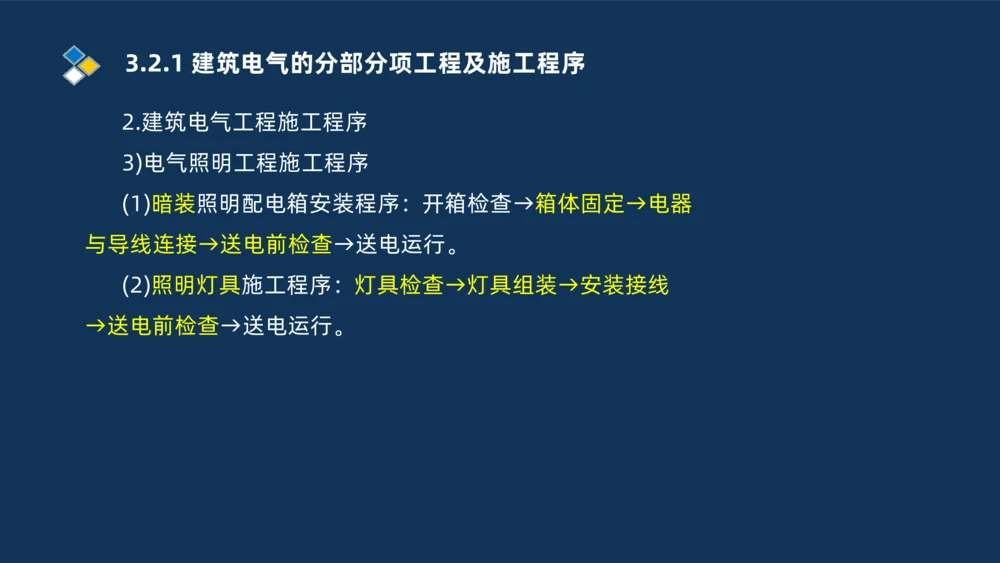 3.2.1 建筑电气的分部分项工程及施工程序

2.建筑电气工程施工程序

3)电气照明工程施工程序

(1)暗装照明配电箱安装程序：开箱检查→箱体固定→电器与导线连接→送电前检查→送电运行。

(2)照明灯具施工程序：灯具检查→灯具组装→安装接线→送电前检查→送电运行。